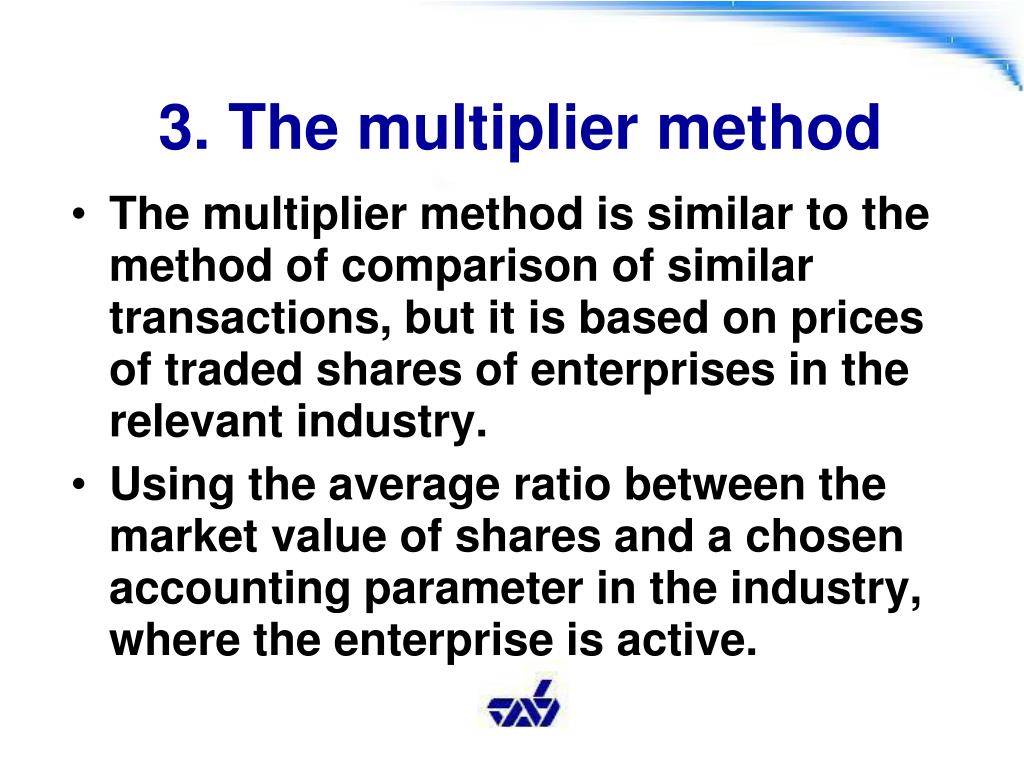 3. The multiplier method

• The multiplier method is similar to the method of comparison of similar transactions, but it is based on prices of traded shares of enterprises in the relevant industry.

• Using the average ratio between the market value of shares and a chosen accounting parameter in the industry, where the enterprise is active.